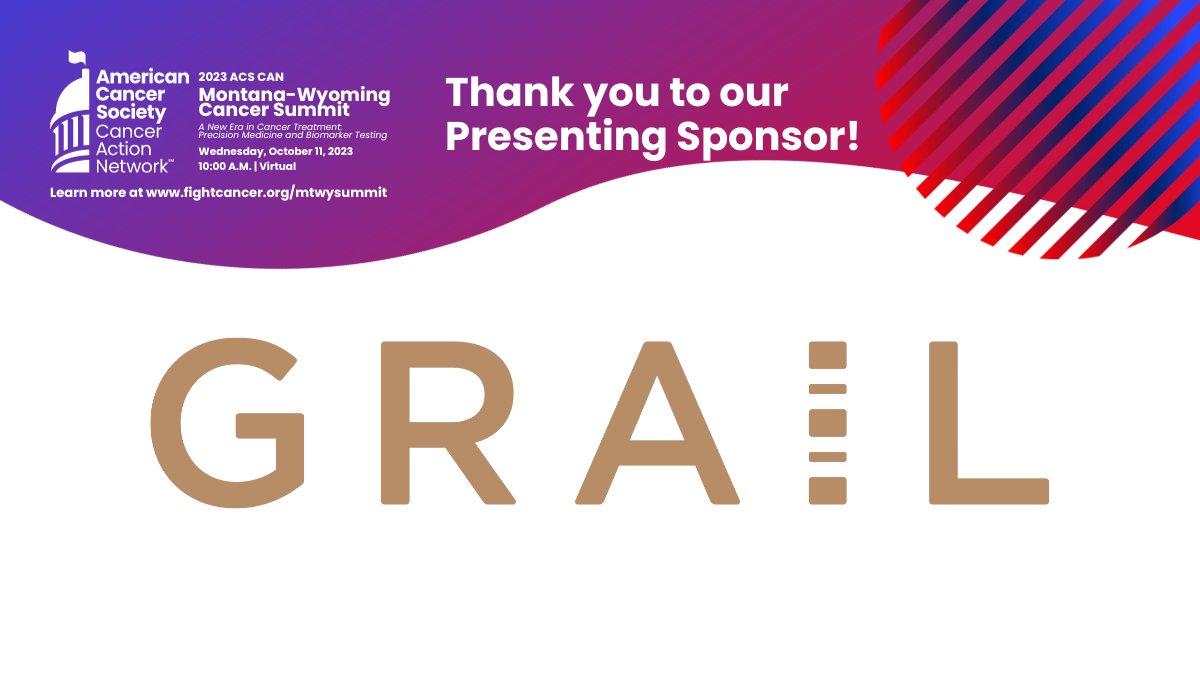 American Cancer Society Cancer Action Network™

2023 ACS CAN
Montana-Wyoming Cancer Summit
A New Era in Cancer Treatment: Precision Medicine and Biomarker Testing
Wednesday, October 11, 2023
10:00 A.M. | Virtual

Learn more at www.fightcancer.org/mtwysummit

Thank you to our Presenting Sponsor!

GRAIL